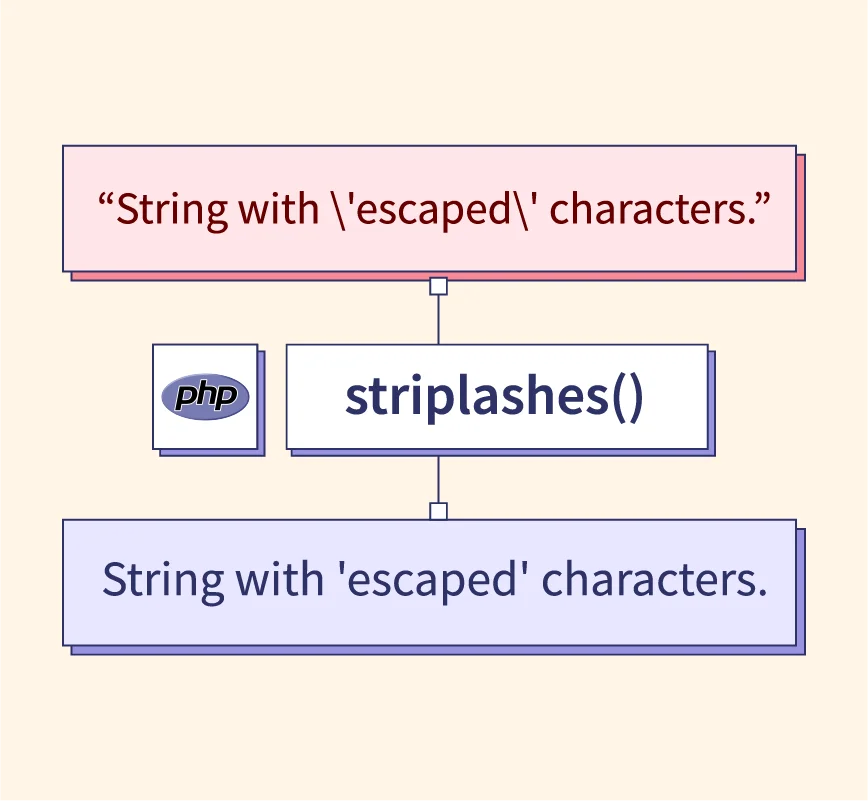 “String with \'escaped\' characters.”

php

striplashes()

String with 'escaped' characters.